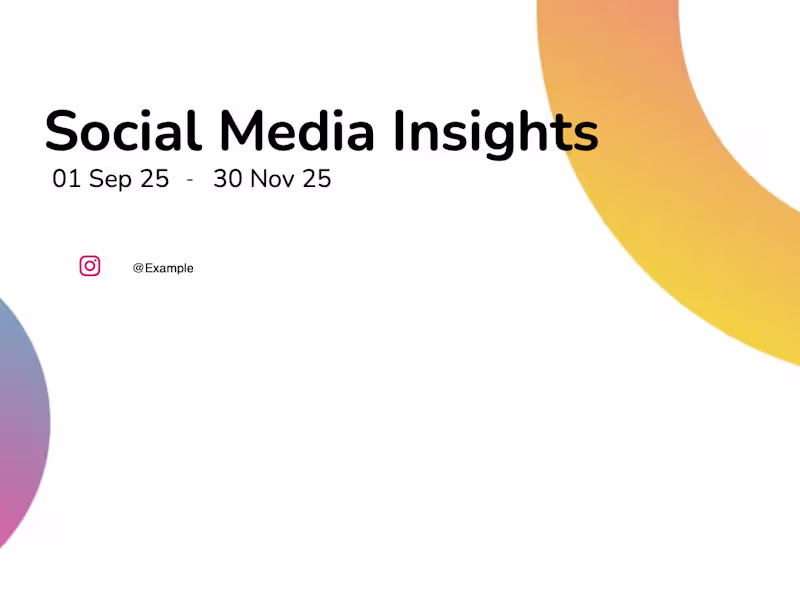 Social Media Insights
01 Sep 25 - 30 Nov 25

@Example